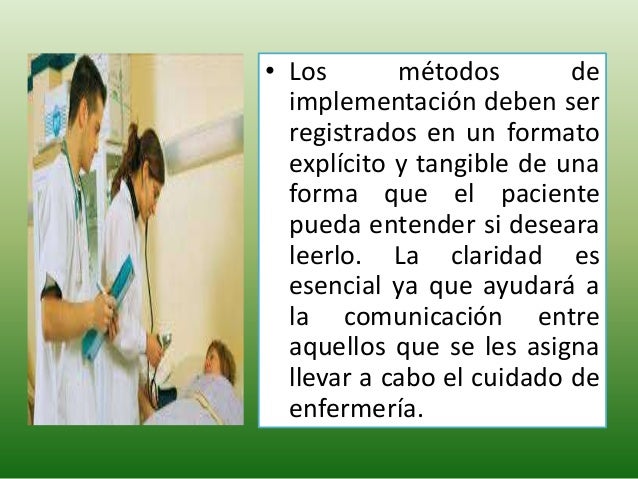 • Los métodos de implementación deben ser registrados en un formato explícito y tangible de una forma que el paciente pueda entender si deseara leerlo. La claridad es esencial ya que ayudará a la comunicación entre aquellos que se les asigna llevar a cabo el cuidado de enfermería.